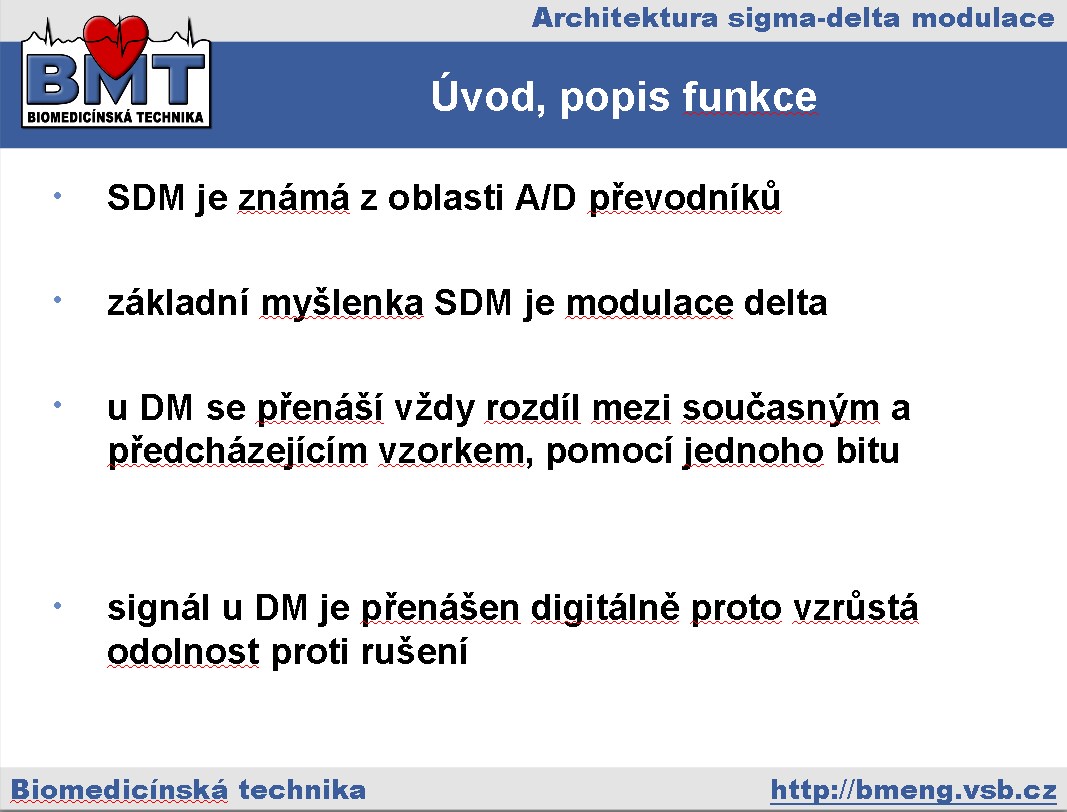 Architektura sigma-delta modulace

BMT
BIOMEDICÍNSKÁ TECHNIKA

Úvod, popis funkce

• SDM je známá z oblasti A/D převodníků

• základní myšlenka SDM je modulace delta

• u DM se přenáší vždy rozdíl mezi současným a předcházejícím vzorkem, pomocí jednoho bitu

• signál u DM je přenášen digitálně proto vzrůstá odolnost proti rušení

Biomedicínská technika

http://bmeng.vsb.cz